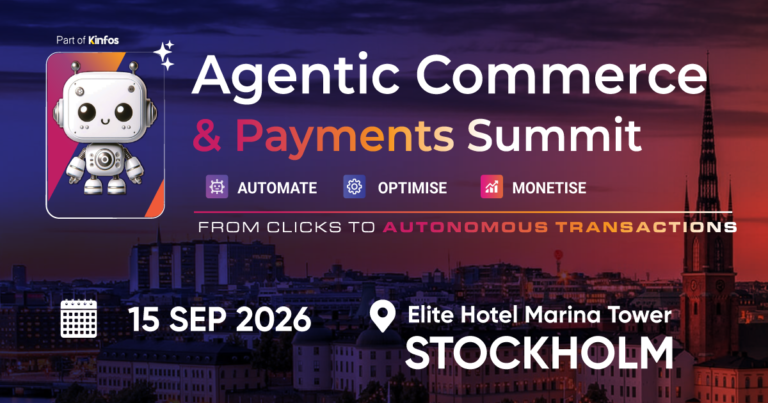 Part of Kinfos

Agentic Commerce & Payments Summit

AUTOMATE OPTIMISE MONETISE

FROM CLICKS TO AUTONOMOUS TRANSACTIONS

15 SEP 2026

Elite Hotel Marina Tower
STOCKHOLM